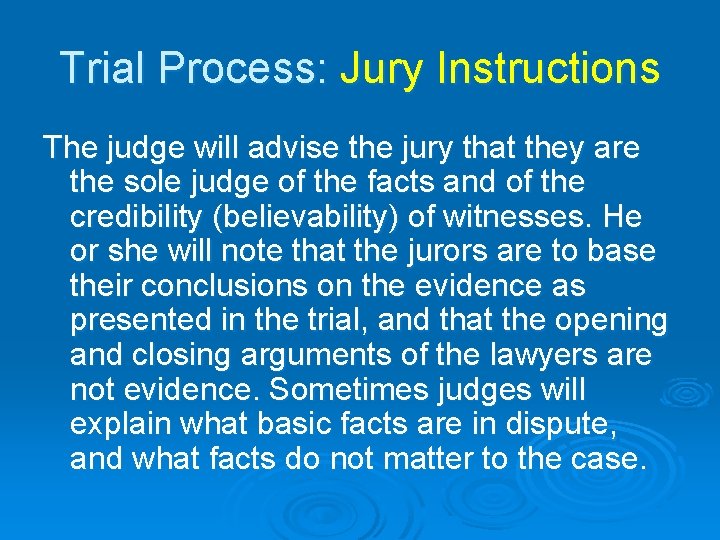 Trial Process: Jury Instructions

The judge will advise the jury that they are the sole judge of the facts and of the credibility (believability) of witnesses. He or she will note that the jurors are to base their conclusions on the evidence as presented in the trial, and that the opening and closing arguments of the lawyers are not evidence. Sometimes judges will explain what basic facts are in dispute, and what facts do not matter to the case.